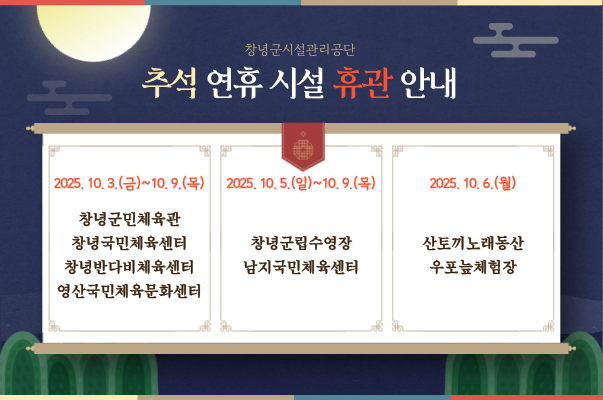 창녕군시설관리공단

추석 연휴 시설 휴관 안내

2025. 10. 3.(금)~10. 9.(목)

창녕군민체육관
창녕국민체육센터
창녕반다비체육센터
영산국민체육문화센터

2025. 10. 5.(일)~10. 9.(목)

창녕군립수영장
남지국민체육센터

2025. 10. 6.(월)

산토끼노래동산
우포늪체험장